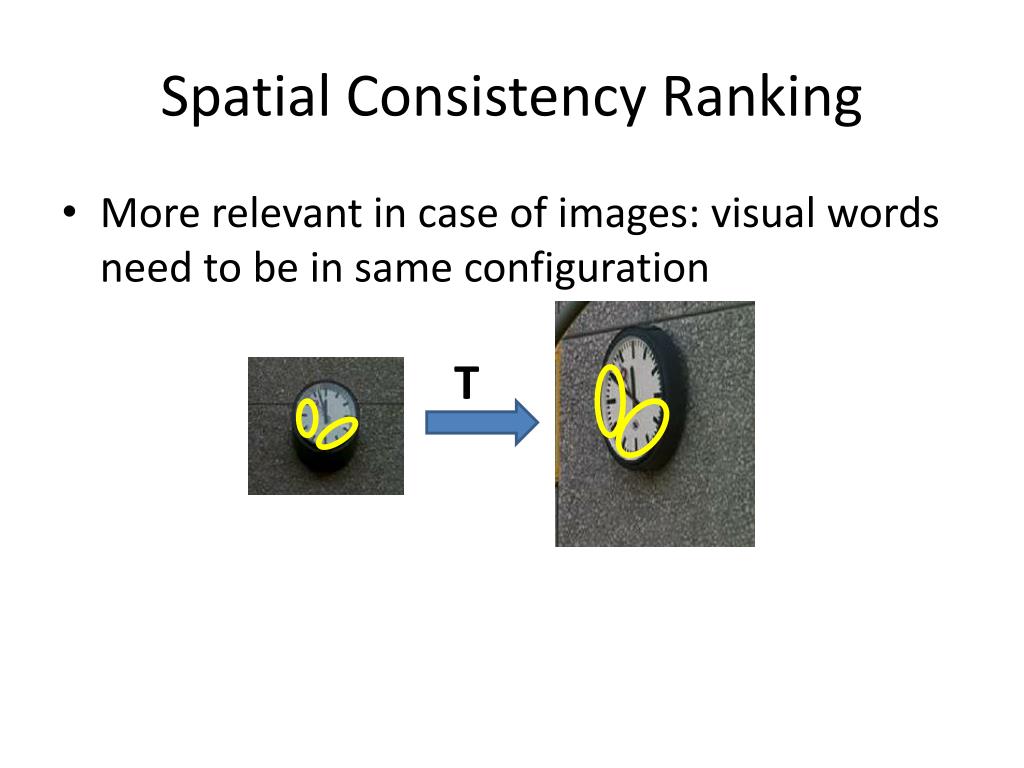 Spatial Consistency Ranking

• More relevant in case of images: visual words need to be in same configuration

T